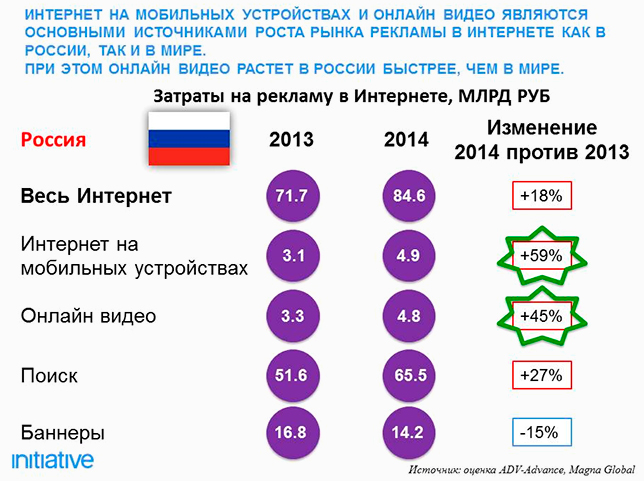 ИНТЕРНЕТ НА МОБИЛЬНЫХ УСТРОЙСТВАХ И ОНЛАЙН ВИДЕО ЯВЛЯЮТСЯ ОСНОВНЫМИ ИСТОЧНИКАМИ РОСТА РЫНКА РЕКЛАМЫ В ИНТЕРНЕТЕ КАК В РОССИИ, ТАК И В МИРЕ.
ПРИ ЭТОМ ОНЛАЙН ВИДЕО РАСТЕТ В РОССИИ БЫСТРЕЕ, ЧЕМ В МИРЕ.

Затраты на рекламу в Интернете, МЛРД РУБ

| Россия | 2013 | 2014 | Изменение 2014 против 2013 |
|---|---|---|---|
| Весь Интернет | 71.7 | 84.6 | +18% |
| Интернет на мобильных устройствах | 3.1 | 4.9 | +59% |
| Онлайн видео | 3.3 | 4.8 | +45% |
| Поиск | 51.6 | 65.5 | +27% |
| Баннеры | 16.8 | 14.2 | -15% |

initiative

Источник: оценка ADV-Advance, Magna Global